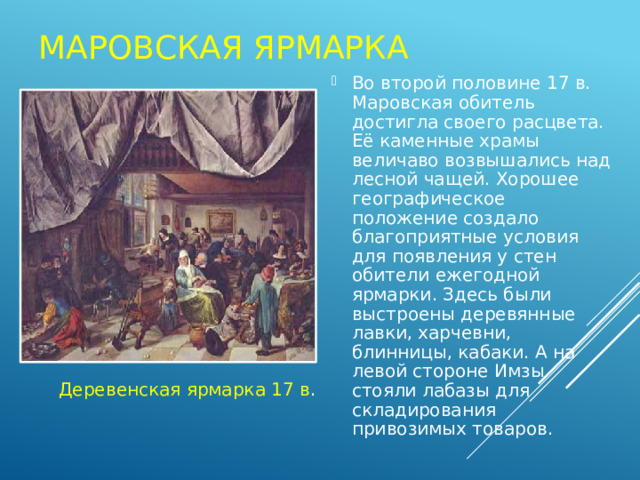 МАРОВСКАЯ ЯРМАРКА

Во второй половине 17 в. Маровская обитель достигла своего расцвета. Её каменные храмы величаво возвышались над лесной чащей. Хорошее географическое положение создало благоприятные условия для появления у стен обители ежегодной ярмарки. Здесь были выстроены деревянные лавки, харчевни, блинницы, кабаки. А на левой стороне Имзы стояли лабазы для складирования привозимых товаров.

Деревенская ярмарка 17 в.